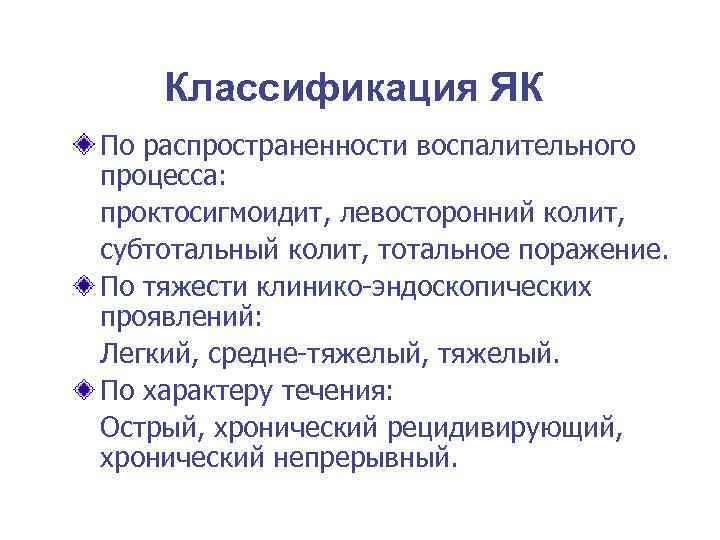 Классификация ЯК

По распространенности воспалительного процесса:

проктосигмоидит, левосторонний колит, субтотальный колит, тотальное поражение.

По тяжести клинико-эндоскопических проявлений:

Легкий, средне-тяжелый, тяжелый.

По характеру течения:

Острый, хронический рецидивирующий, хронический непрерывный.